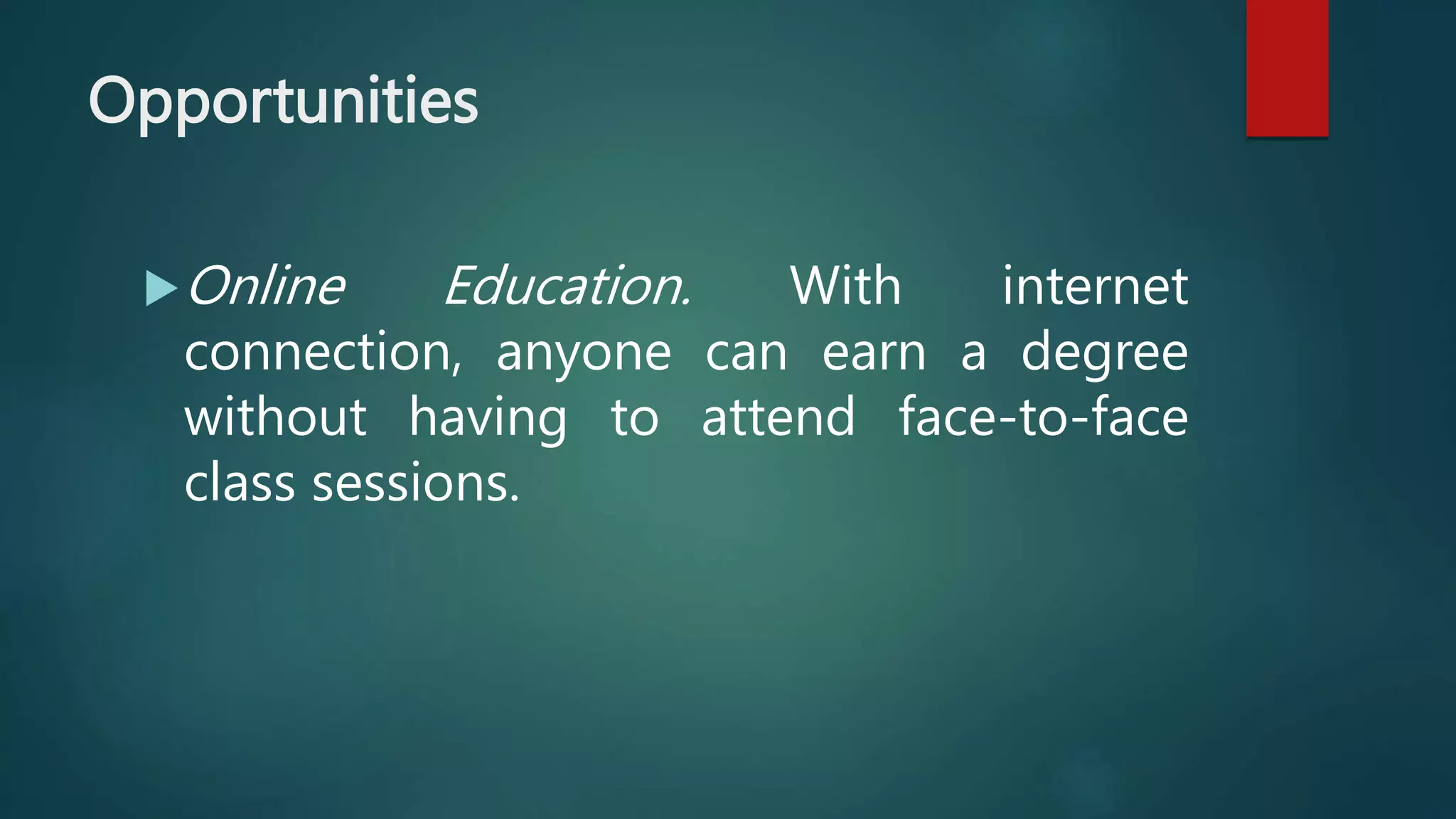 Opportunities

Online Education. With internet connection, anyone can earn a degree without having to attend face-to-face class sessions.